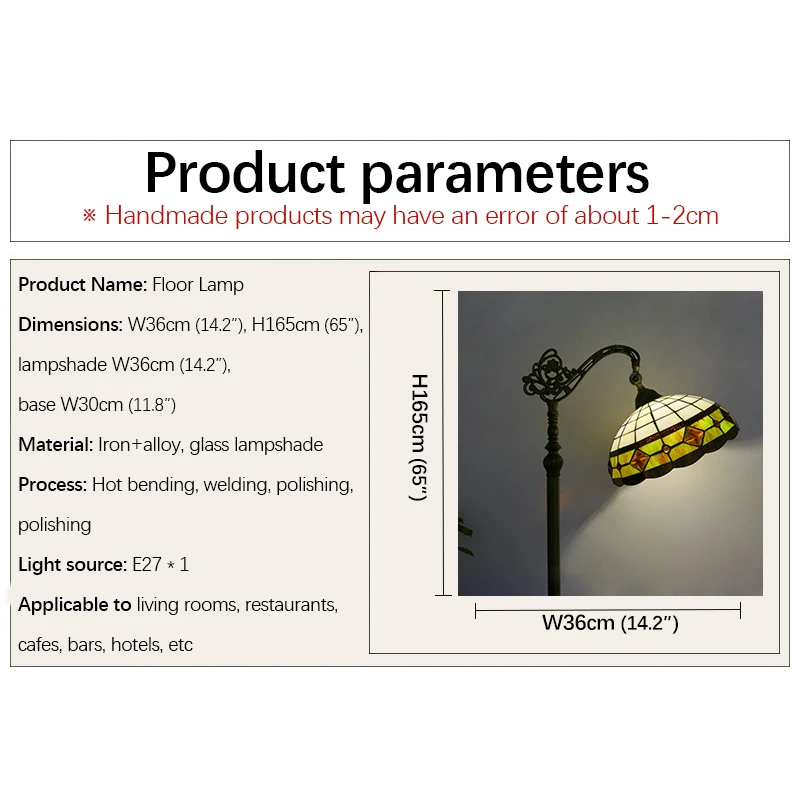 Product parameters
※ Handmade products may have an error of about 1-2cm

Product Name: Floor Lamp

Dimensions: W36cm (14.2″), H165cm (65″), lampshade W36cm (14.2″), base W30cm (11.8″)

Material: Iron+alloy, glass lampshade

Process: Hot bending, welding, polishing, polishing

Light source: E27 * 1

Applicable to living rooms, restaurants, cafes, bars, hotels, etc

H165cm (65″)

W36cm (14.2″)